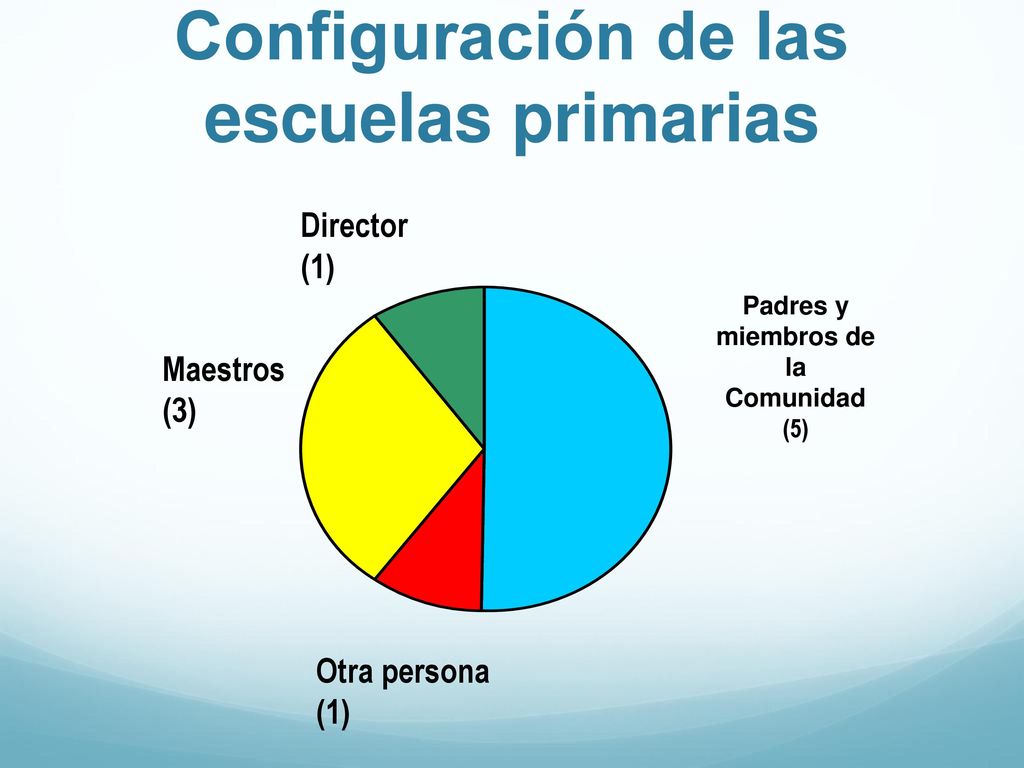 Configuración de las escuelas primarias

Director (1)

Padres y miembros de la Comunidad (5)

Maestros (3)

Otra persona (1)